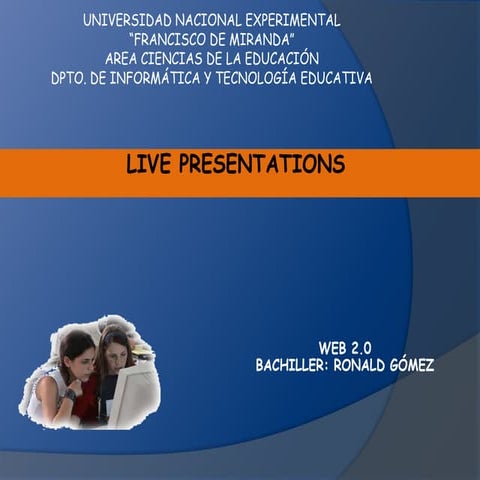 UNIVERSIDAD NACIONAL EXPERIMENTAL
"FRANCISCO DE MIRANDA"
AREA CIENCIAS DE LA EDUCACIÓN
DPTO. DE INFORMÁTICA Y TECNOLOGÍA EDUCATIVA

LIVE PRESENTATIONS

WEB 2.0
BACHILLER: RONALD GÓMEZ